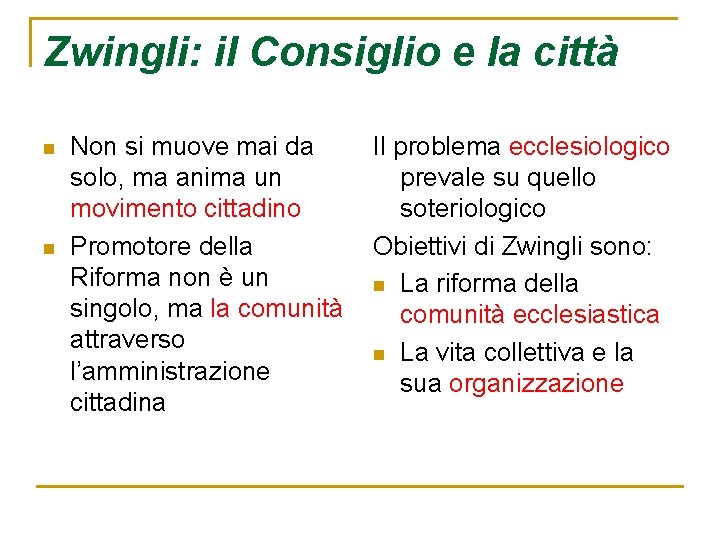 Zwingli: il Consiglio e la città

- Non si muove mai da solo, ma anima un movimento cittadino
- Promotore della Riforma non è un singolo, ma la comunità attraverso l'amministrazione cittadina

Il problema ecclesiologico prevale su quello soteriologico

Obiettivi di Zwingli sono:

- La riforma della comunità ecclesiastica
- La vita collettiva e la sua organizzazione